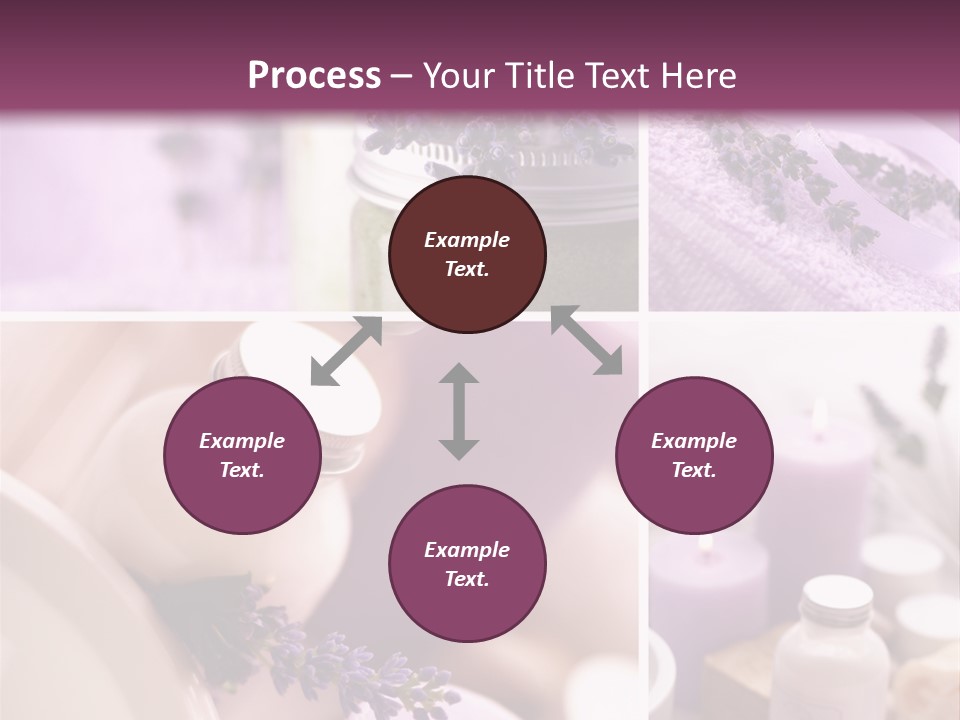 Process – Your Title Text Here

Example Text.

Example Text.

Example Text.

Example Text.